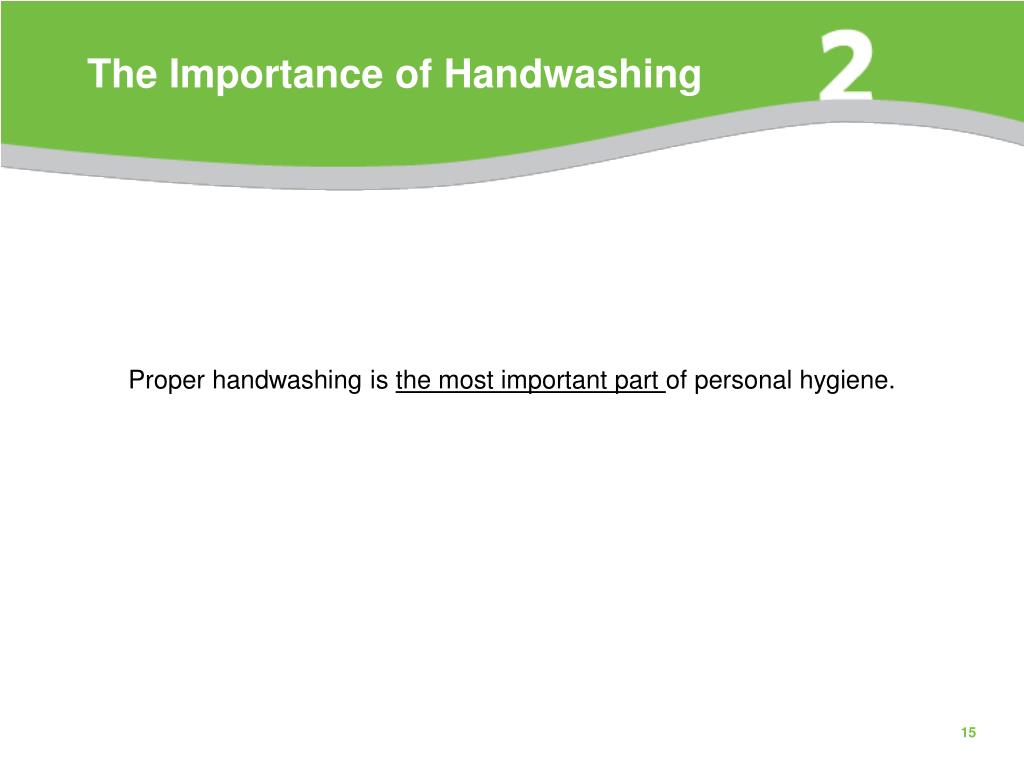 The Importance of Handwashing

2

Proper handwashing is the most important part of personal hygiene.

15